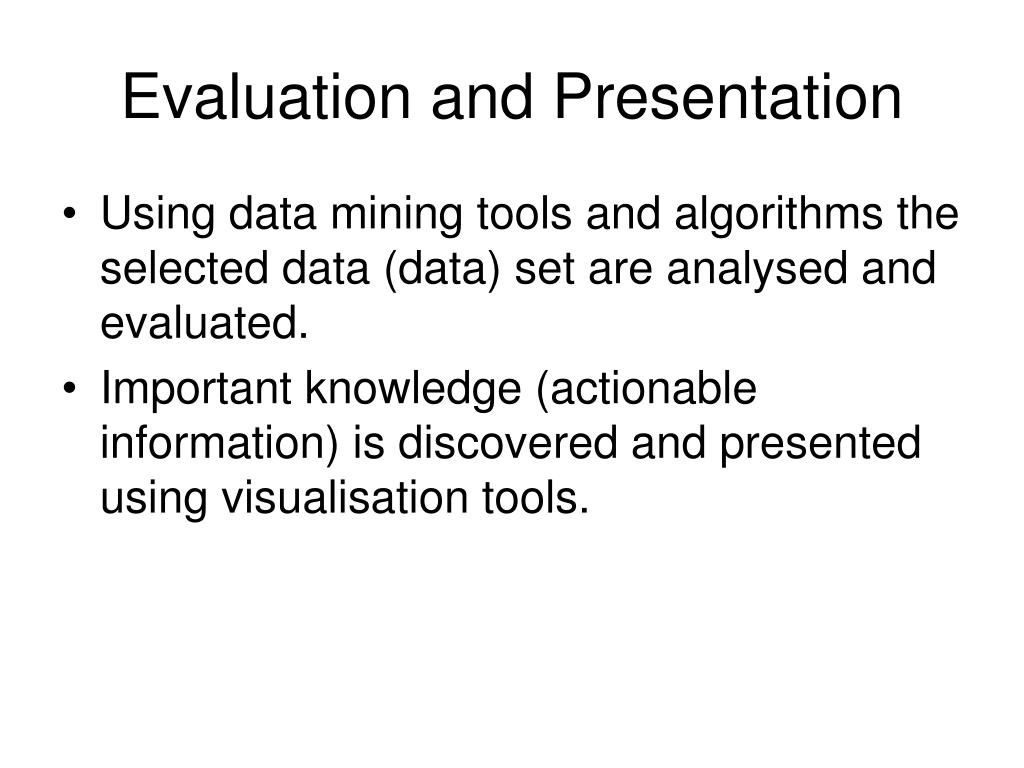 Evaluation and Presentation

• Using data mining tools and algorithms the selected data (data) set are analysed and evaluated.
• Important knowledge (actionable information) is discovered and presented using visualisation tools.